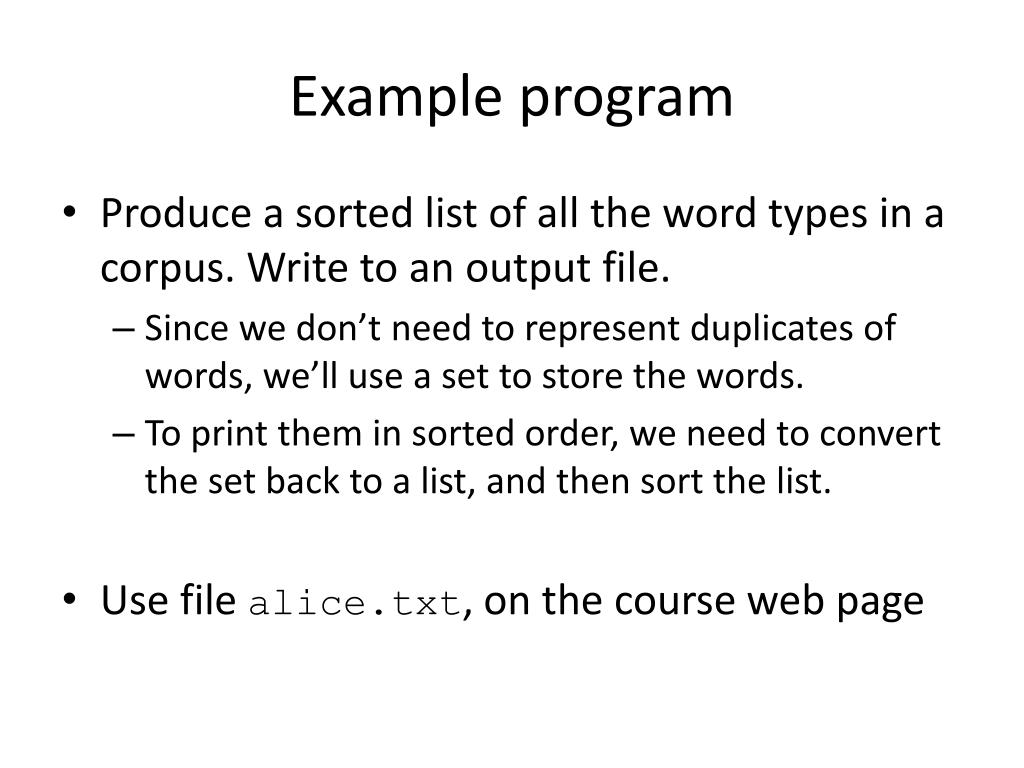 Example program

• Produce a sorted list of all the word types in a corpus. Write to an output file.
  – Since we don’t need to represent duplicates of words, we’ll use a set to store the words.
  – To print them in sorted order, we need to convert the set back to a list, and then sort the list.

• Use file alice.txt, on the course web page